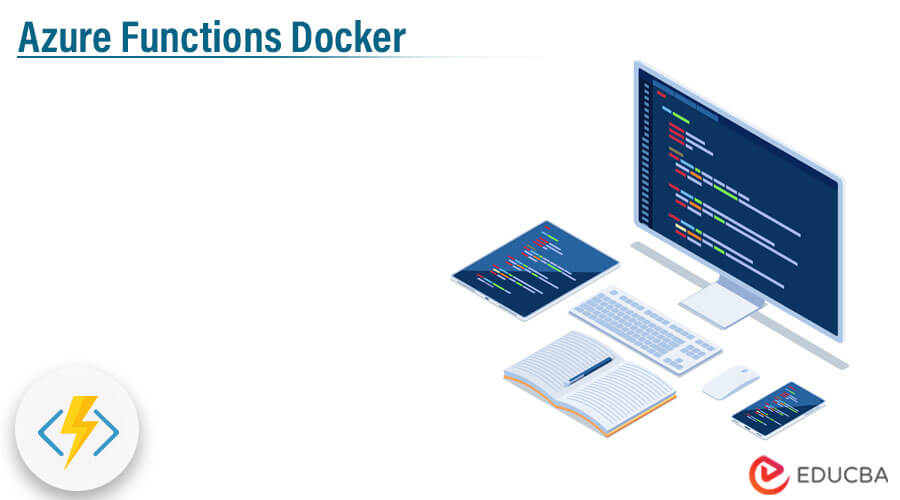 Azure Functions Docker

EDUCBA